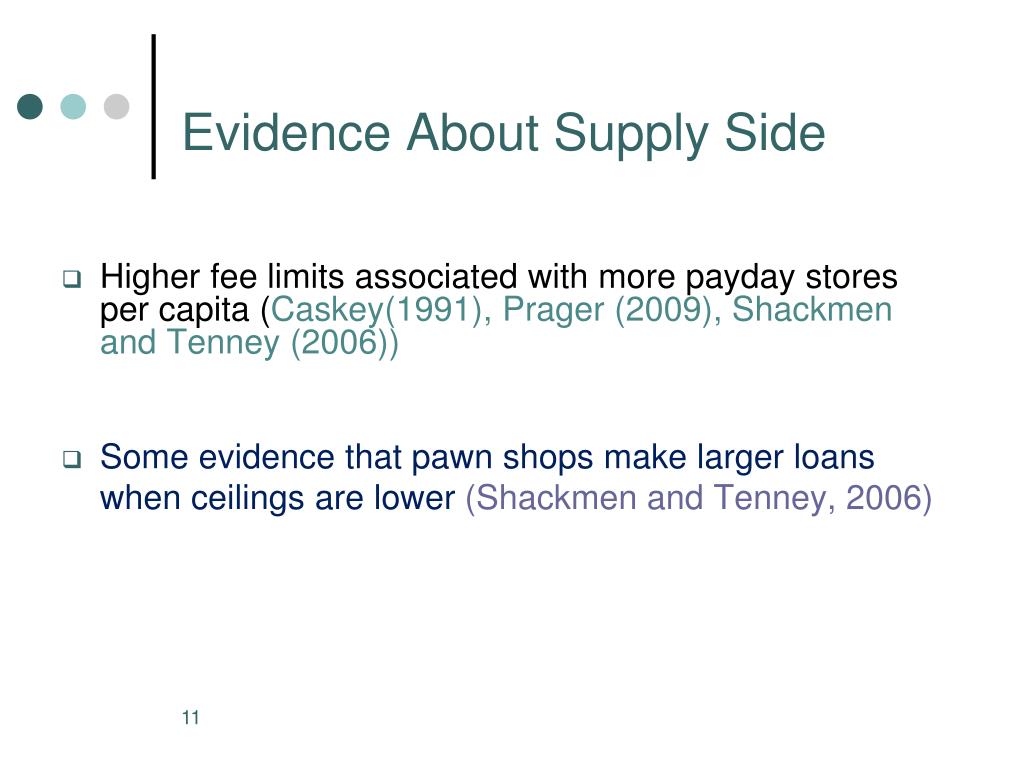 Evidence About Supply Side

Higher fee limits associated with more payday stores per capita (Caskey(1991), Prager (2009), Shackmen and Tenney (2006))

Some evidence that pawn shops make larger loans when ceilings are lower (Shackmen and Tenney, 2006)

11